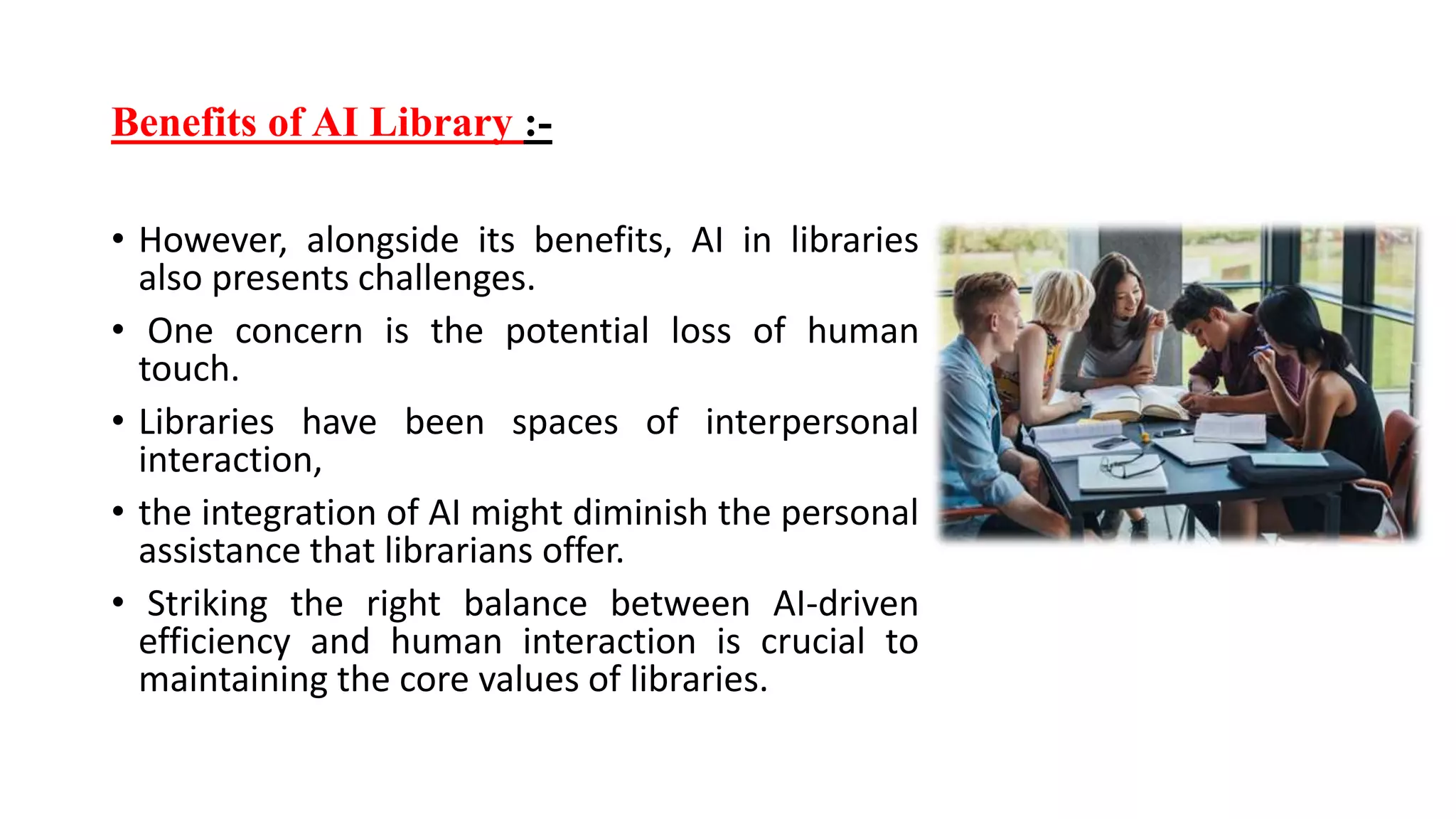 Benefits of AI Library :-

• However, alongside its benefits, AI in libraries also presents challenges.

• One concern is the potential loss of human touch.

• Libraries have been spaces of interpersonal interaction,

• the integration of AI might diminish the personal assistance that librarians offer.

• Striking the right balance between AI-driven efficiency and human interaction is crucial to maintaining the core values of libraries.